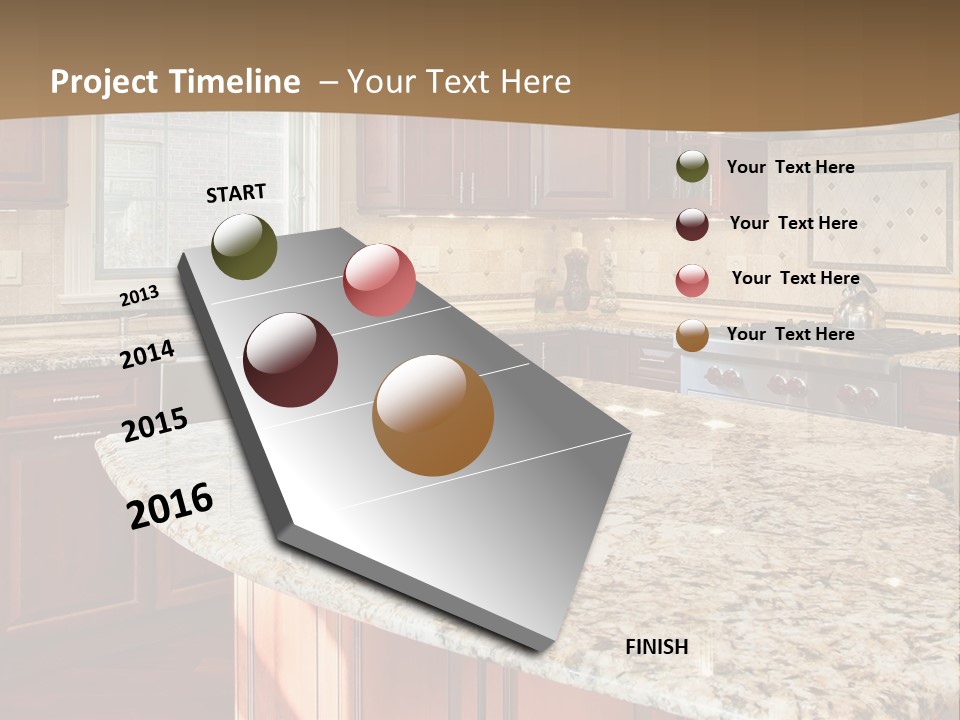 Project Timeline – Your Text Here

START

2013

2014

2015

2016

FINISH

Your Text Here

Your Text Here

Your Text Here

Your Text Here